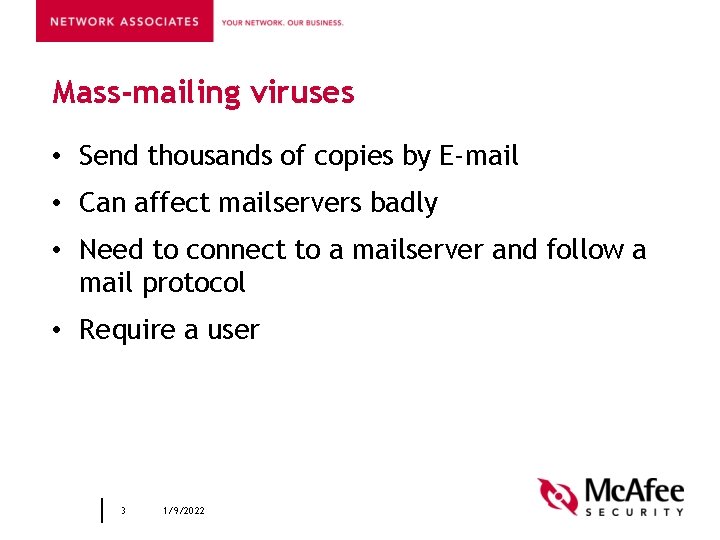 NETWORK ASSOCIATES YOUR NETWORK. OUR BUSINESS.

Mass-mailing viruses

• Send thousands of copies by E-mail

• Can affect mailservers badly

• Need to connect to a mailserver and follow a mail protocol

• Require a user

3 1/9/2022

McAfee SECURITY